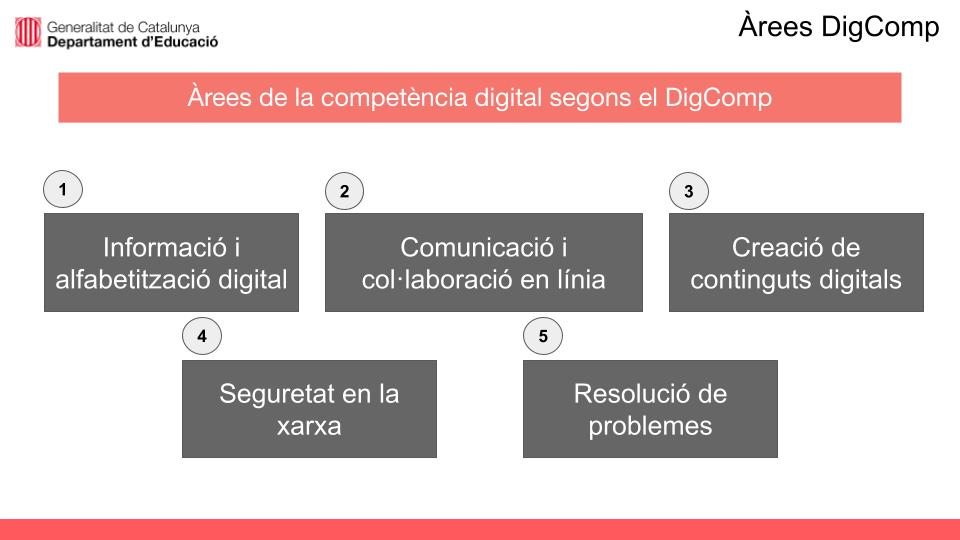 Generalitat de Catalunya
Departament d'Educació

Àrees DigComp

Àrees de la competència digital segons el DigComp

1
Informació i alfabetització digital

2
Comunicació i col·laboració en línia

3
Creació de continguts digitals

4
Seguretat en la xarxa

5
Resolució de problemes